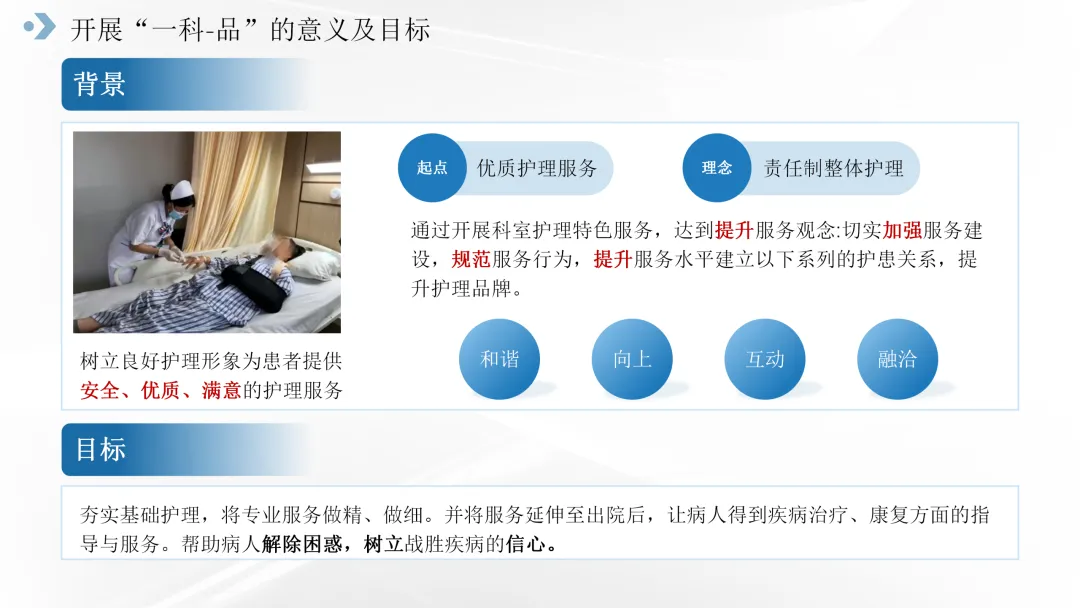 开展“一科-品”的意义及目标

背景

树立良好护理形象为患者提供安全、优质、满意的护理服务

起点 优质护理服务

理念 责任制整体护理

通过开展科室护理特色服务，达到提升服务观念:切实加强服务建设，规范服务行为，提升服务水平建立以下系列的护患关系，提升护理品牌。

和谐

向上

互动

融洽

目标

夯实基础护理，将专业服务做精、做细。并将服务延伸至出院后，让病人得到疾病治疗、康复方面的指导与服务。帮助病人解除困惑，树立战胜疾病的信心。